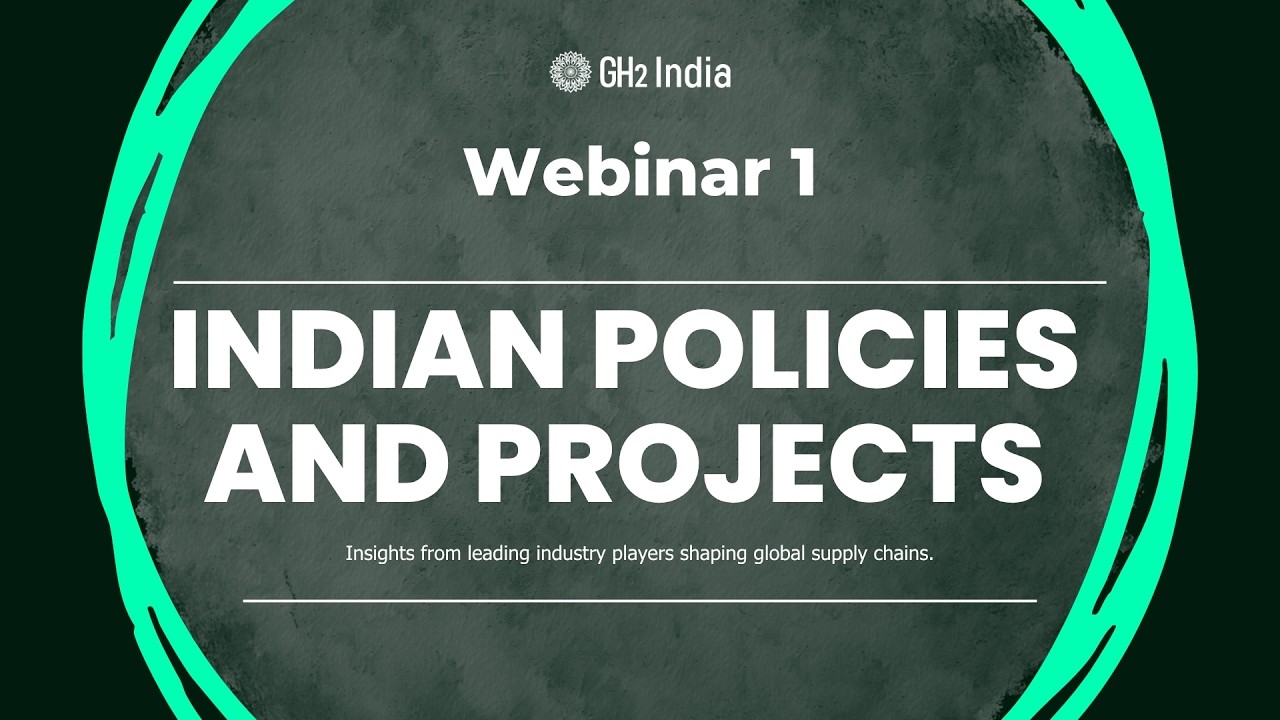 GH2 India

Webinar 1

INDIAN POLICIES AND PROJECTS

Insights from leading industry players shaping global supply chains.